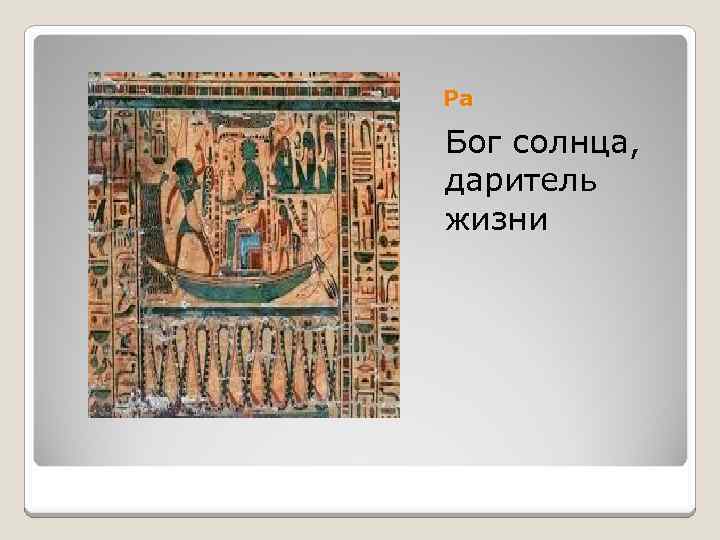 Ра

Бог солнца, даритель жизни